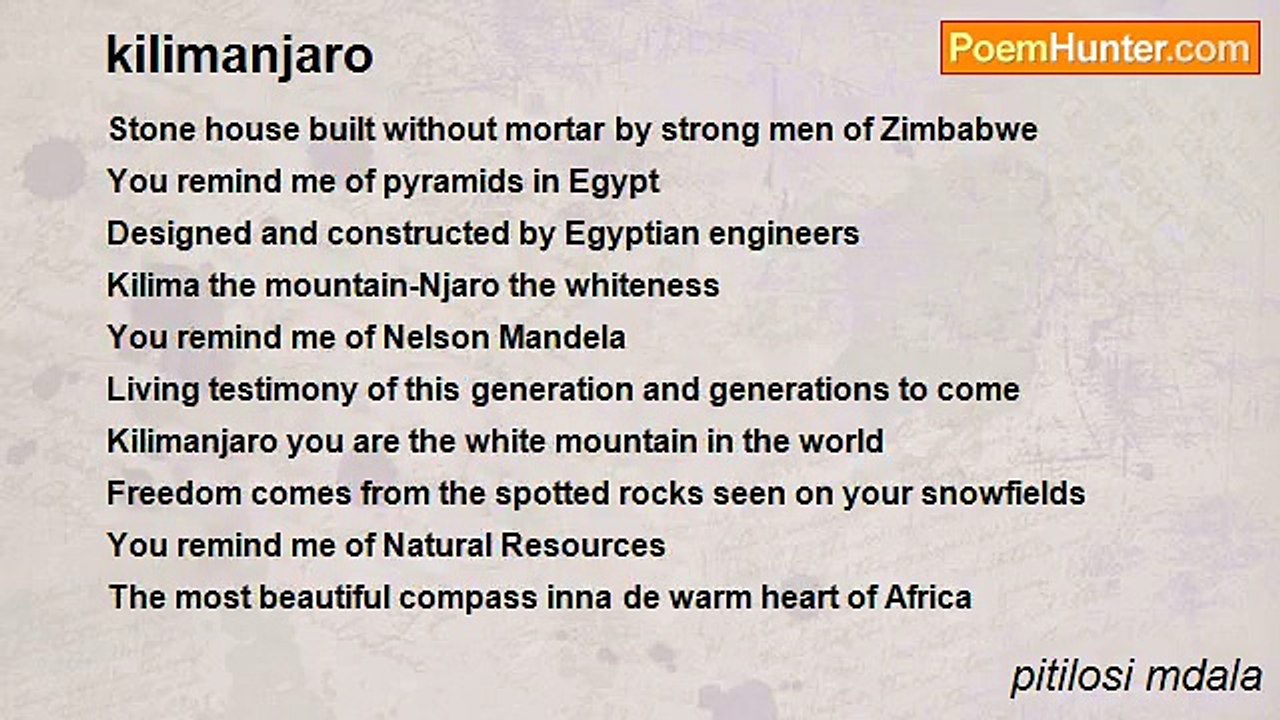 kilimanjaro

PoemHunter.com

Stone house built without mortar by strong men of Zimbabwe
You remind me of pyramids in Egypt
Designed and constructed by Egyptian engineers
Kilima the mountain-Njaro the whiteness
You remind me of Nelson Mandela
Living testimony of this generation and generations to come
Kilimanjaro you are the white mountain in the world
Freedom comes from the spotted rocks seen on your snowfields
You remind me of Natural Resources
The most beautiful compass inna de warm heart of Africa

pitilosi mdala